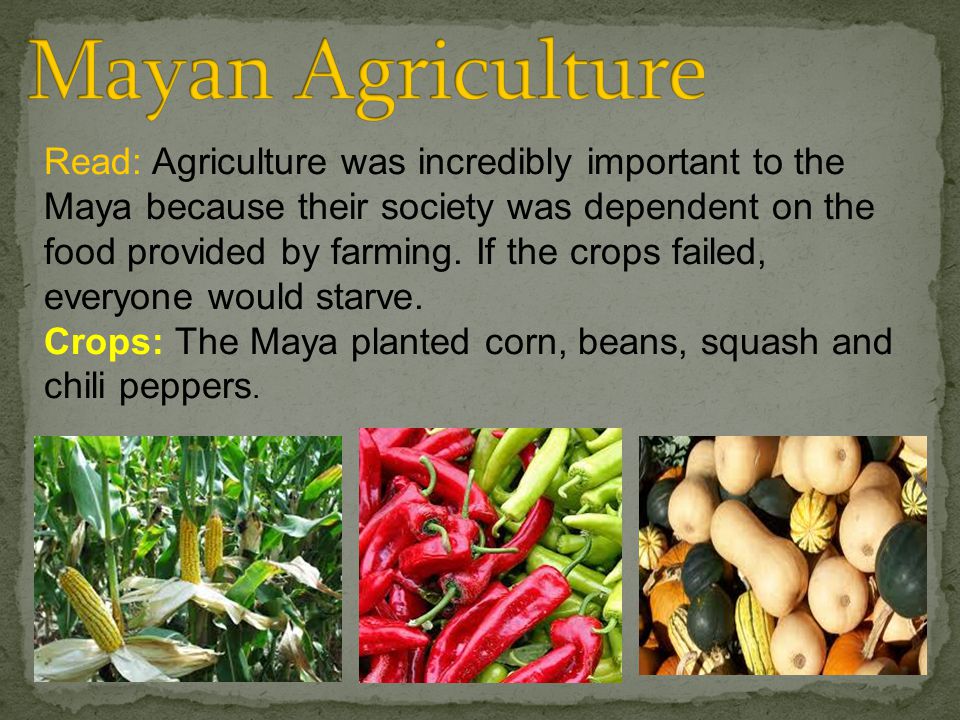 Mayan Agriculture

Read: Agriculture was incredibly important to the Maya because their society was dependent on the food provided by farming. If the crops failed, everyone would starve.

Crops: The Maya planted corn, beans, squash and chili peppers.